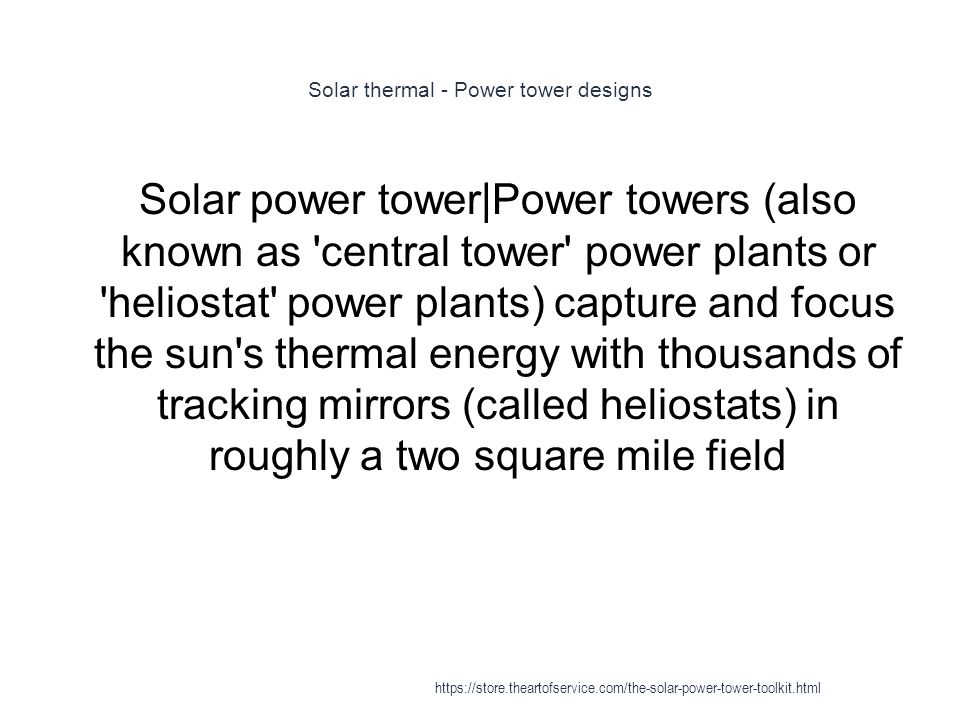 Solar thermal - Power tower designs

Solar power tower|Power towers (also known as 'central tower' power plants or 'heliostat' power plants) capture and focus the sun's thermal energy with thousands of tracking mirrors (called heliostats) in roughly a two square mile field

https://store.theartofservice.com/the-solar-power-tower-toolkit.html